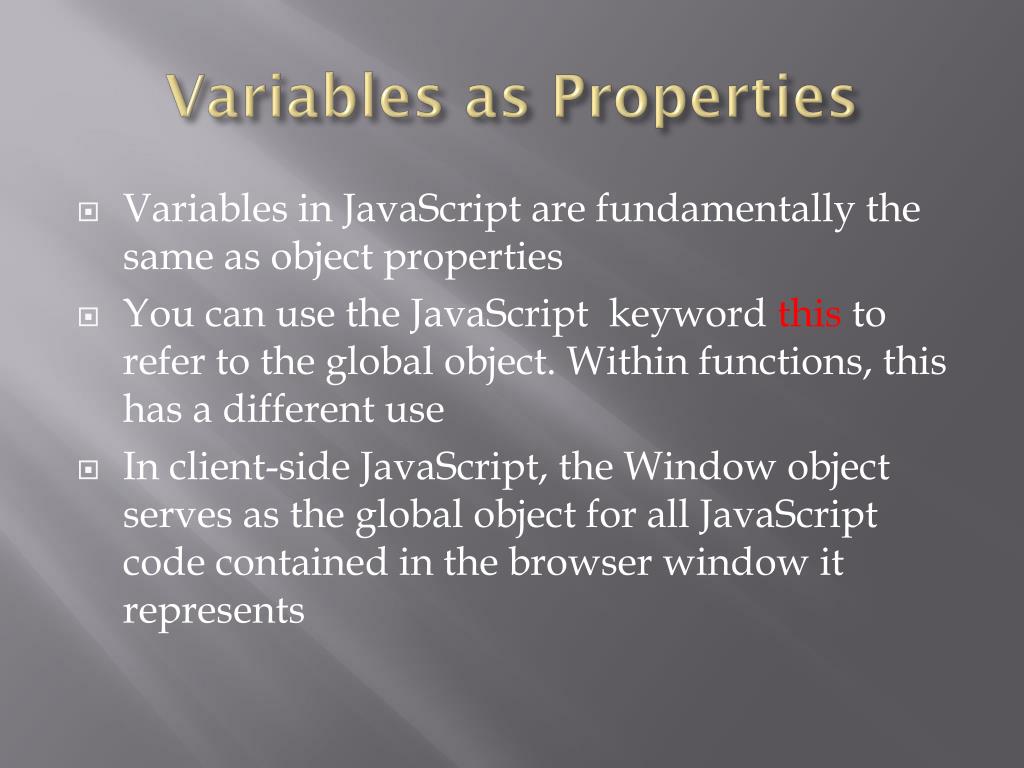 Variables as Properties

Variables in JavaScript are fundamentally the same as object properties

You can use the JavaScript keyword this to refer to the global object. Within functions, this has a different use

In client-side JavaScript, the Window object serves as the global object for all JavaScript code contained in the browser window it represents